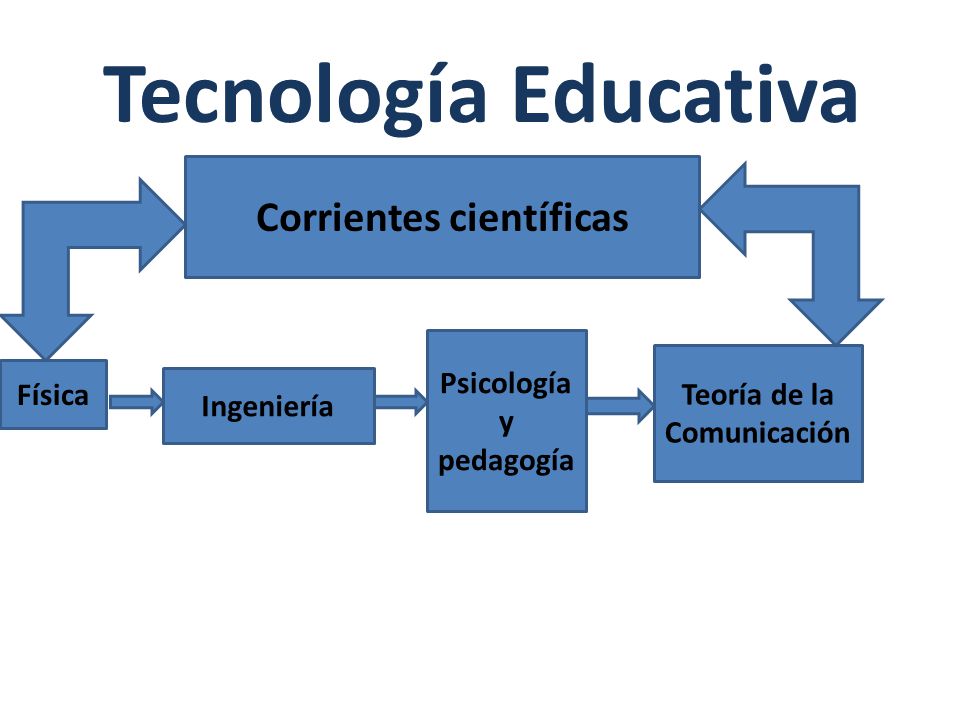 Tecnología Educativa

Corrientes científicas

Física

Ingeniería

Psicología y pedagogía

Teoría de la Comunicación